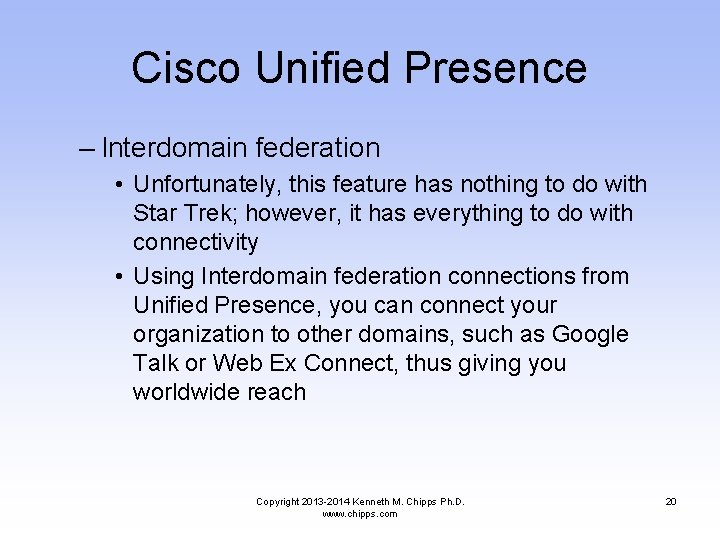 Cisco Unified Presence

– Interdomain federation

• Unfortunately, this feature has nothing to do with Star Trek; however, it has everything to do with connectivity

• Using Interdomain federation connections from Unified Presence, you can connect your organization to other domains, such as Google Talk or Web Ex Connect, thus giving you worldwide reach

Copyright 2013-2014 Kenneth M. Chipps Ph.D.
www.chipps.com

20